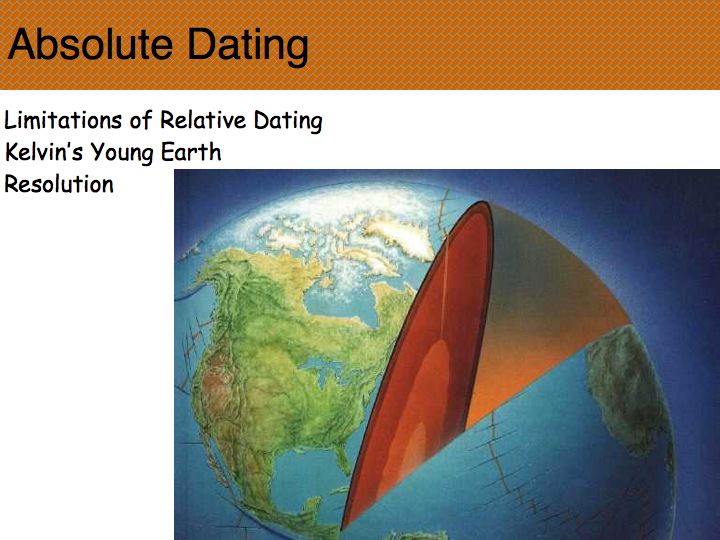 Absolute Dating

Limitations of Relative Dating
Kelvin's Young Earth
Resolution